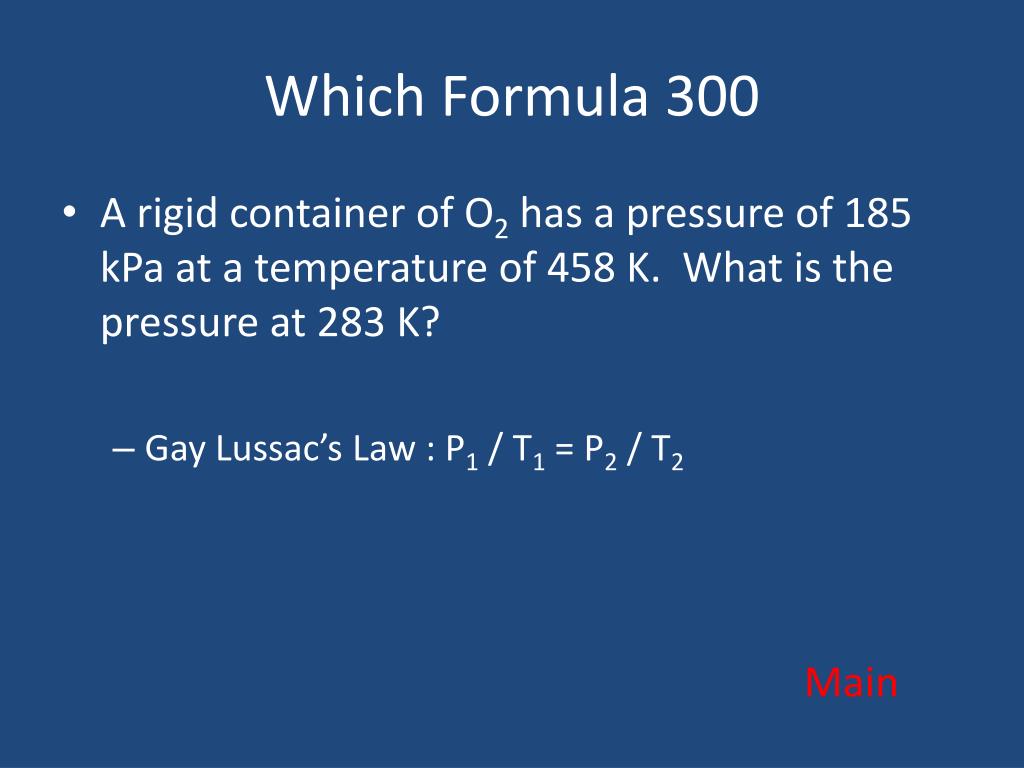 Which Formula 300

• A rigid container of $O_2$ has a pressure of 185 kPa at a temperature of 458 K. What is the pressure at 283 K?

– Gay Lussac's Law : $P_1 / T_1 = P_2 / T_2$

Main